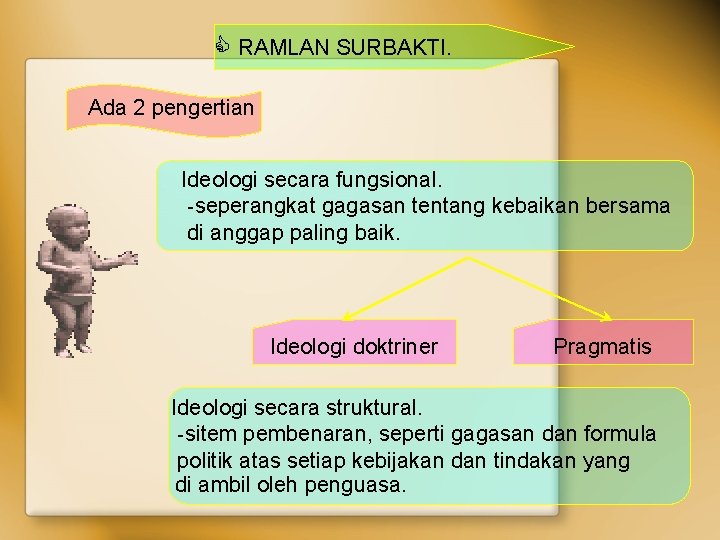 RAMLAN SURBAKTI.

Ada 2 pengertian

Ideologi secara fungsional.
-seperangkat gagasan tentang kebaikan bersama di anggap paling baik.

Ideologi doktriner

Pragmatis

Ideologi secara struktural.
-sitem pembenaran, seperti gagasan dan formula politik atas setiap kebijakan dan tindakan yang di ambil oleh penguasa.